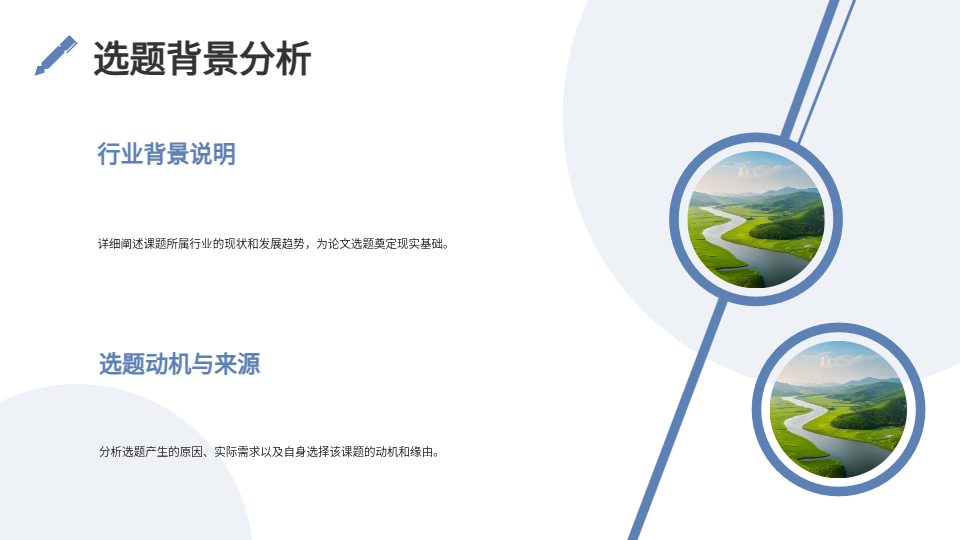 选题背景分析

行业背景说明

详细阐述课题所属行业的现状和发展趋势，为论文选题奠定现实基础。

选题动机与来源

分析选题产生的原因、实际需求以及自身选择该课题的动机和缘由。